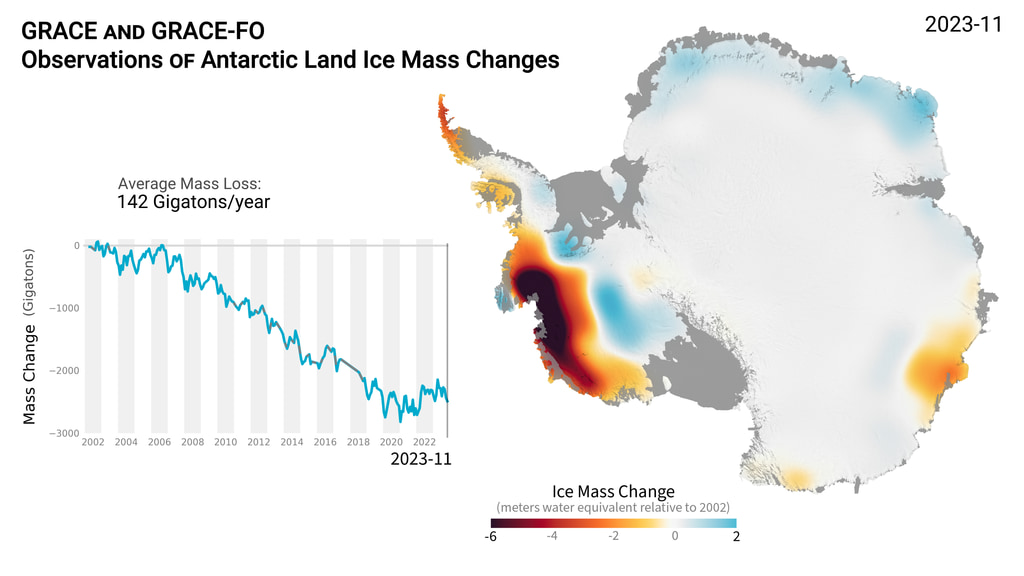 GRACE AND GRACE-FO
Observations OF Antarctic Land Ice Mass Changes

2023-11

Average Mass Loss:
142 Gigatons/year

Mass Change (Gigatons)

0
−1000
−2000
−3000

2002 2004 2006 2008 2010 2012 2014 2016 2018 2020 2022

2023-11

Ice Mass Change
(meters water equivalent relative to 2002)

-6 -4 -2 0 2